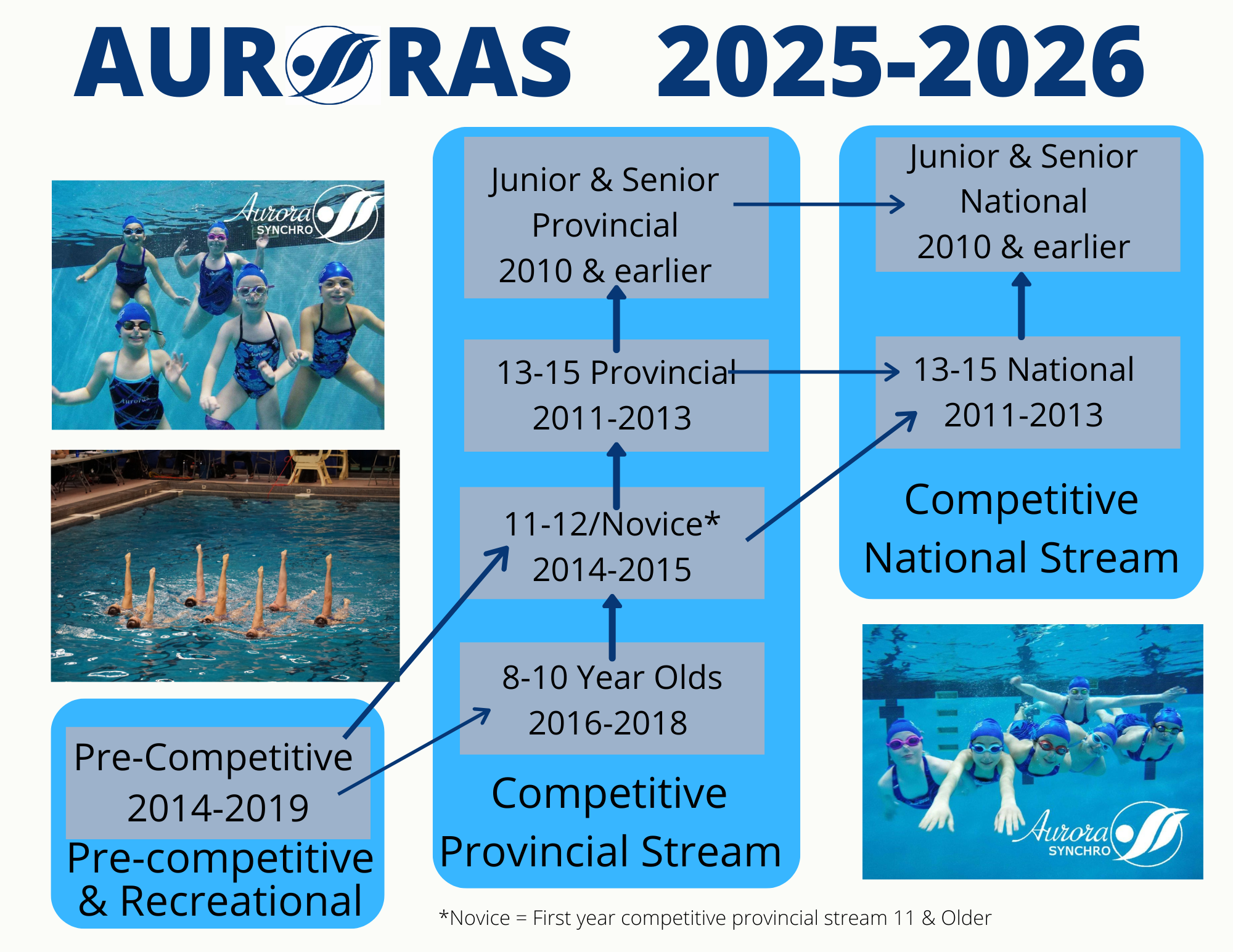 AURORAS 2025-2026

Aurora SYNCHRO

Pre-Competitive
2014-2019
Pre-competitive & Recreational

Junior & Senior Provincial
2010 & earlier

13-15 Provincial
2011-2013

11-12/Novice*
2014-2015

8-10 Year Olds
2016-2018

Competitive Provincial Stream

Junior & Senior National
2010 & earlier

13-15 National
2011-2013

Competitive National Stream

Aurora SYNCHRO

*Novice = First year competitive provincial stream 11 & Older